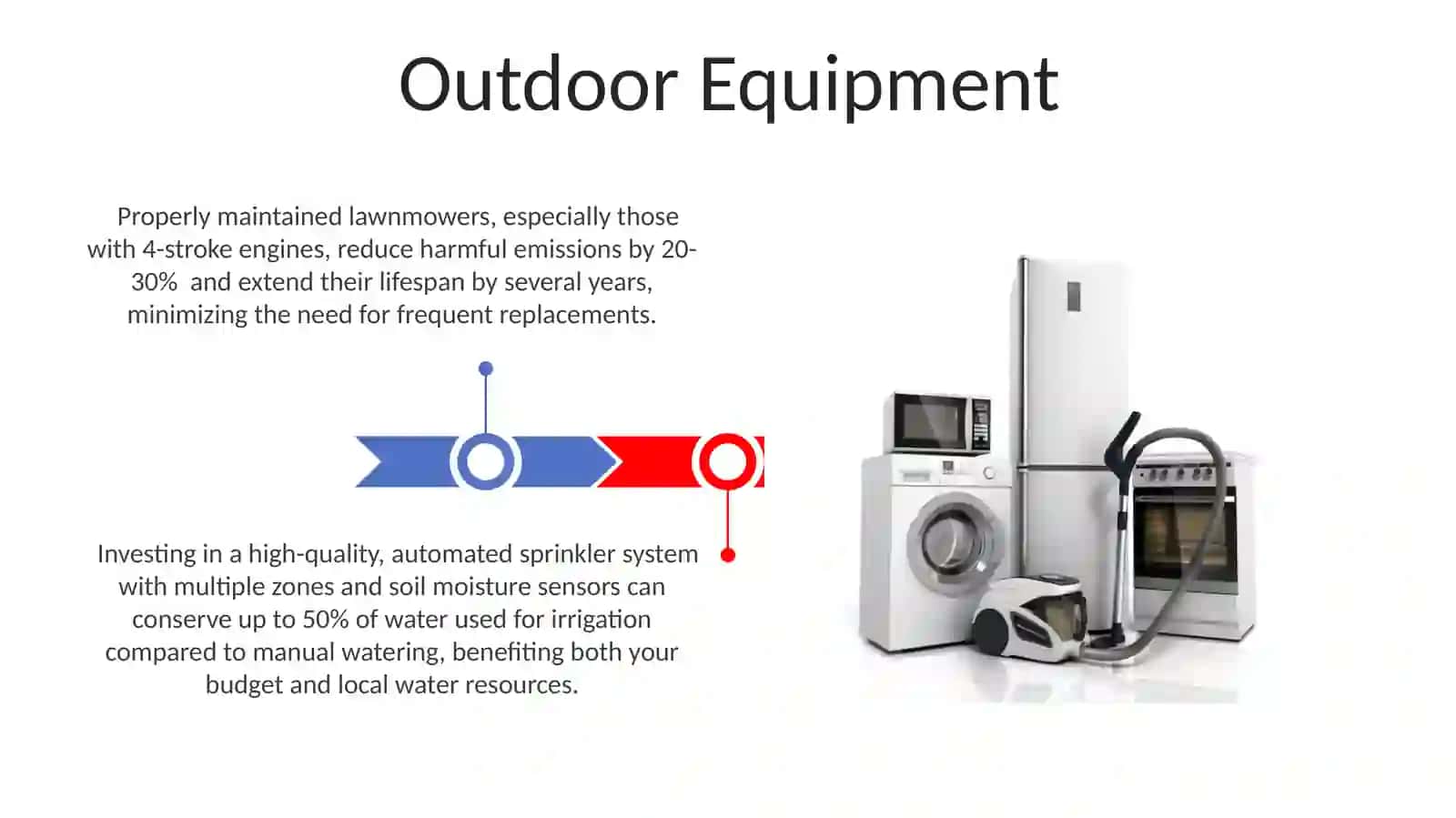 Outdoor Equipment

Properly maintained lawnmowers, especially those with 4-stroke engines, reduce harmful emissions by 20-30% and extend their lifespan by several years, minimizing the need for frequent replacements.

Investing in a high-quality, automated sprinkler system with multiple zones and soil moisture sensors can conserve up to 50% of water used for irrigation compared to manual watering, benefiting both your budget and local water resources.